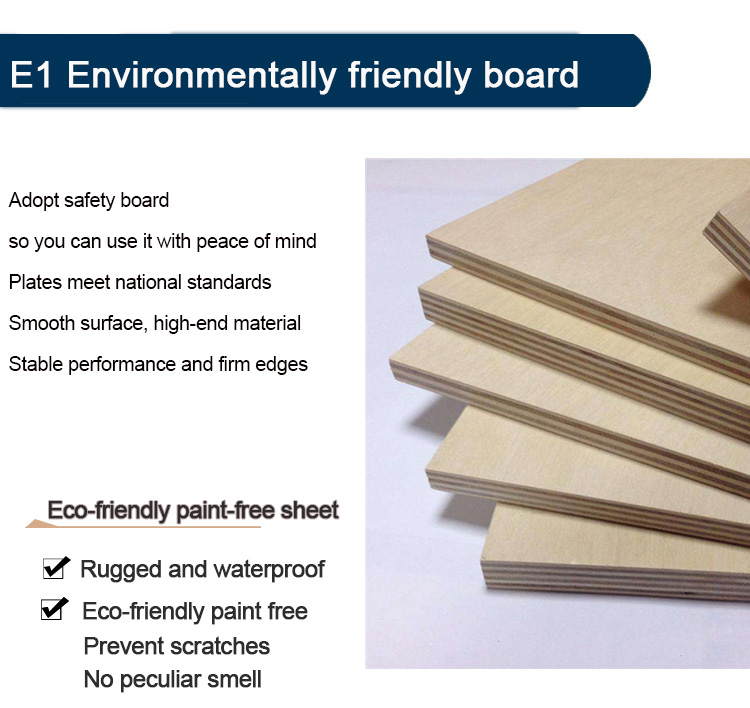 E1 Environmentally friendly board

Adopt safety board
so you can use it with peace of mind
Plates meet national standards
Smooth surface, high-end material
Stable performance and firm edges

Eco-friendly paint-free sheet

Rugged and waterproof
Eco-friendly paint free
Prevent scratches
No peculiar smell